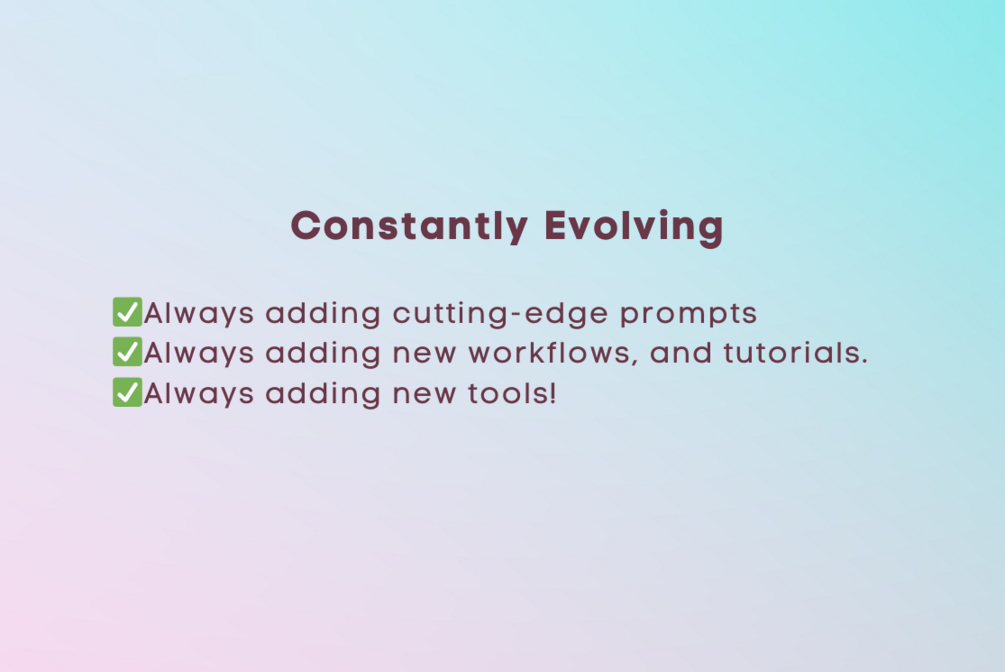 Constantly Evolving

✅Always adding cutting-edge prompts
✅Always adding new workflows, and tutorials.
✅Always adding new tools!